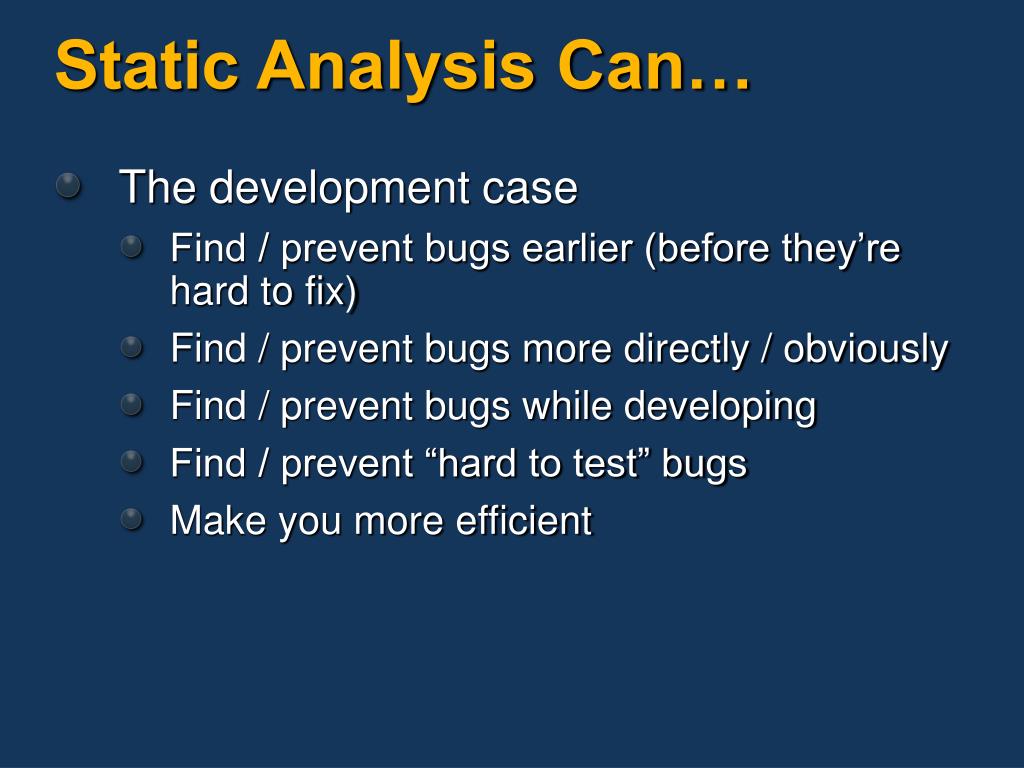 Static Analysis Can…

The development case

Find / prevent bugs earlier (before they’re hard to fix)

Find / prevent bugs more directly / obviously

Find / prevent bugs while developing

Find / prevent “hard to test” bugs

Make you more efficient